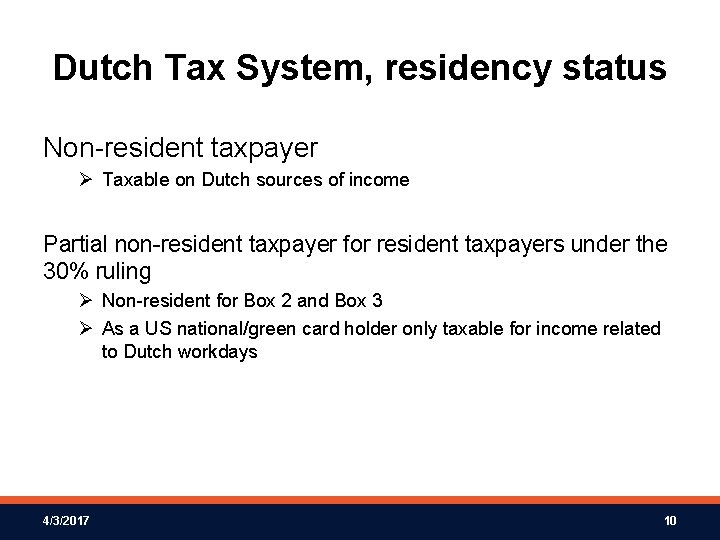 Dutch Tax System, residency status

Non-resident taxpayer

➢ Taxable on Dutch sources of income

Partial non-resident taxpayer for resident taxpayers under the 30% ruling

➢ Non-resident for Box 2 and Box 3

➢ As a US national/green card holder only taxable for income related to Dutch workdays

4/3/2017

10